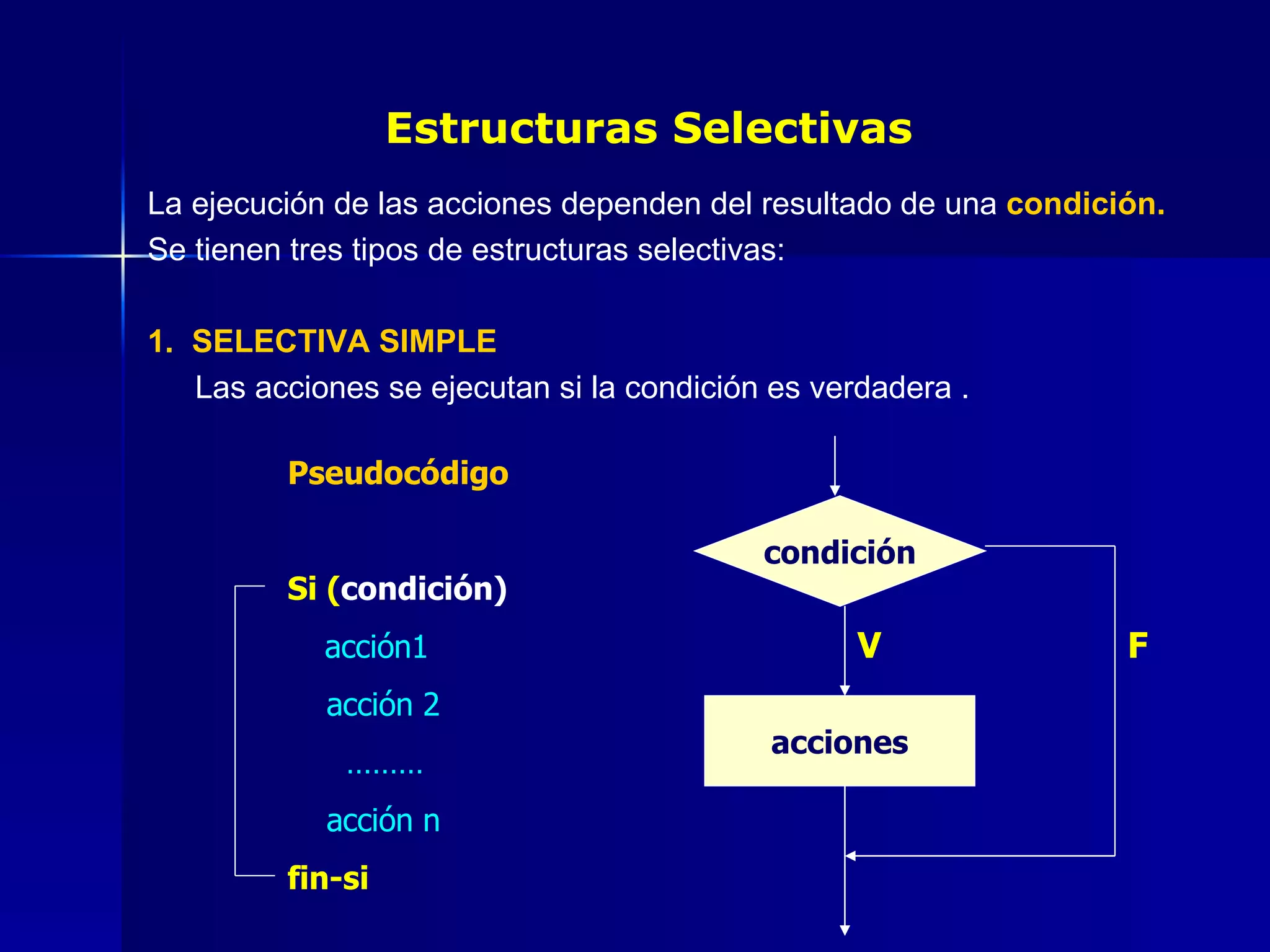 Estructuras Selectivas

La ejecución de las acciones dependen del resultado de una condición. Se tienen tres tipos de estructuras selectivas:

1. SELECTIVA SIMPLE

Las acciones se ejecutan si la condición es verdadera .

Pseudocódigo

Si (condición)
acción1
acción 2
.........
acción n
fin-si

condición
V
F
acciones